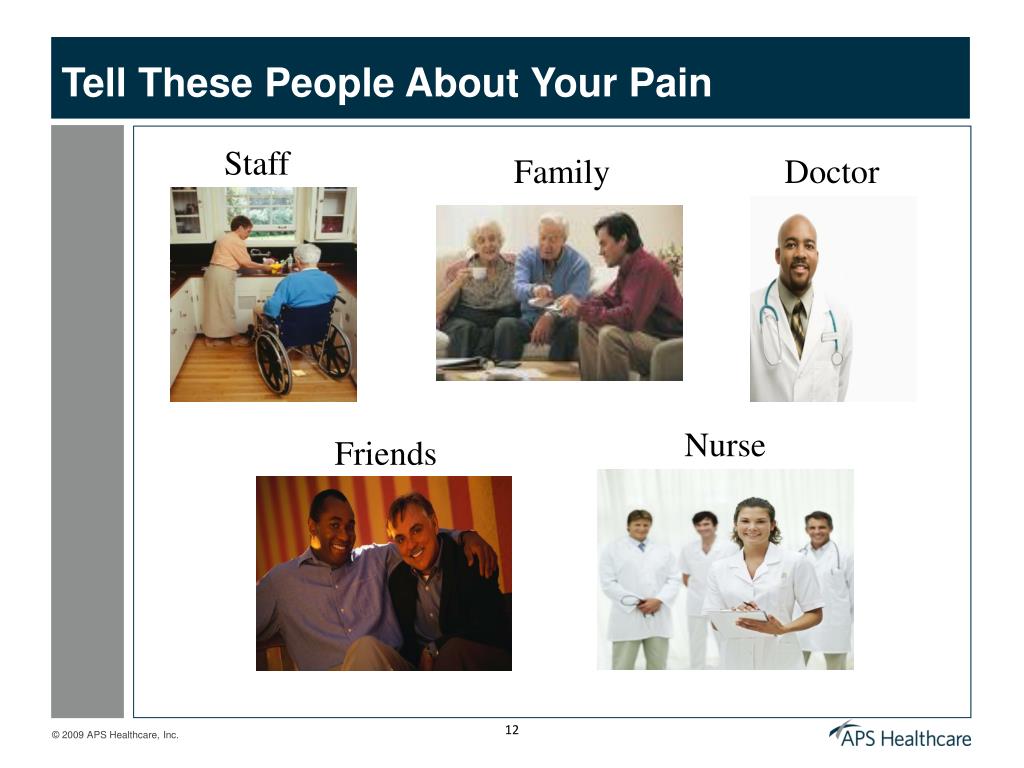 Tell These People About Your Pain

Staff

Family

Doctor

Friends

Nurse

© 2009 APS Healthcare, Inc.

12

APS Healthcare